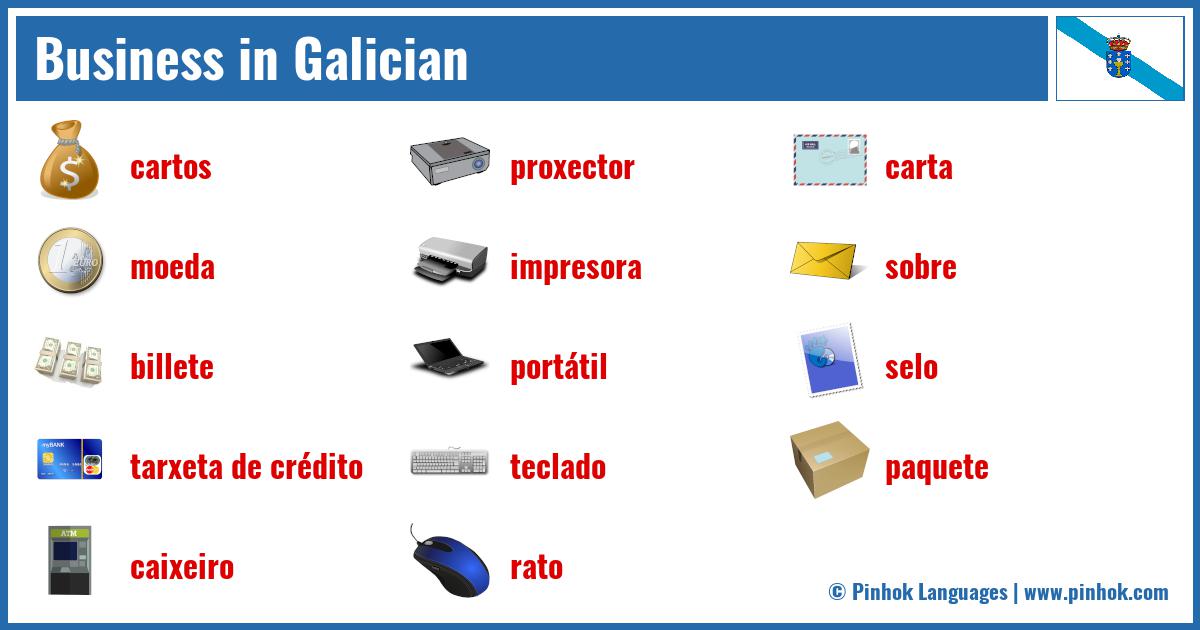 Business in Galician

cartos

moeda

billete

tarxeta de crédito

caixeiro

proxector

impresora

portátil

teclado

rato

carta

sobre

selo

paquete

© Pinhok Languages | www.pinhok.com